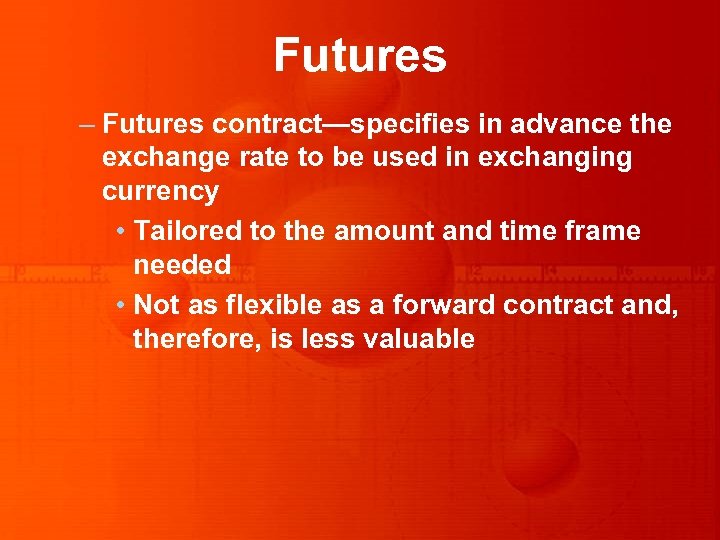 Futures

– Futures contract—specifies in advance the exchange rate to be used in exchanging currency

• Tailored to the amount and time frame needed

• Not as flexible as a forward contract and, therefore, is less valuable